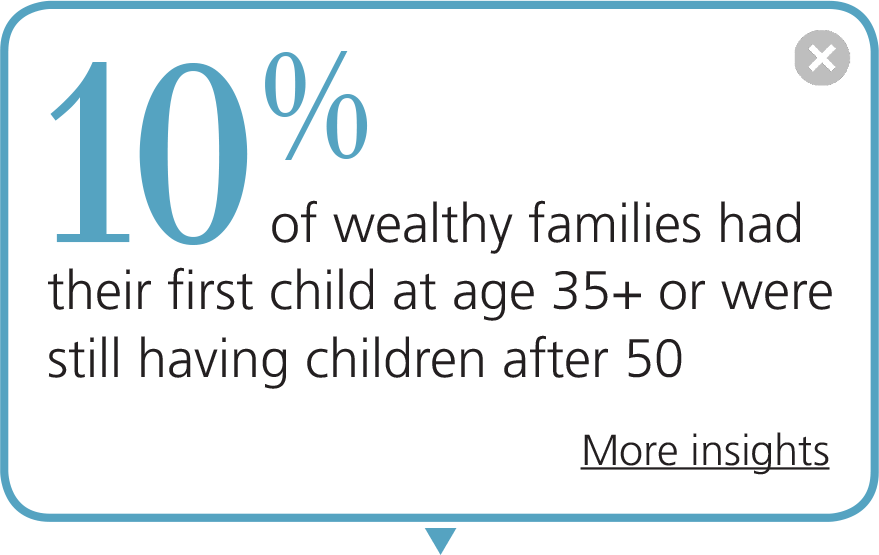 10% of wealthy families had their first child at age 35+ or were still having children after 50

More insights